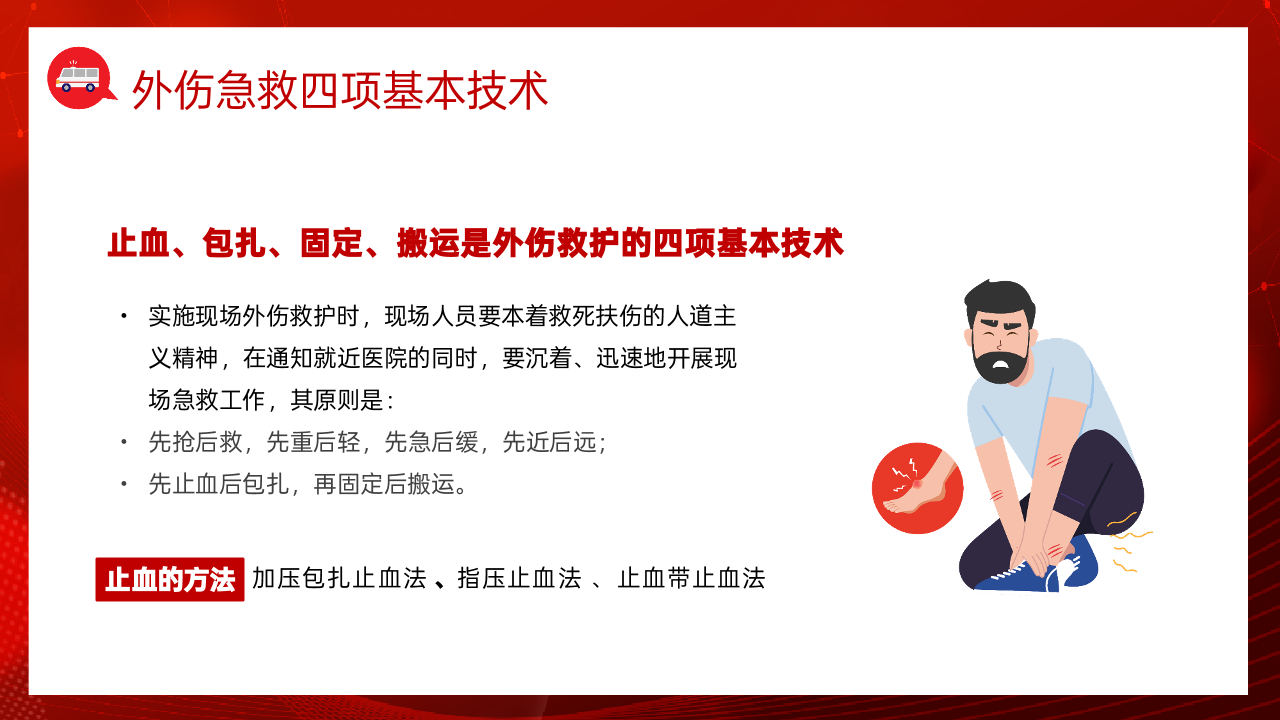 外伤急救四项基本技术

止血、包扎、固定、搬运是外伤救护的四项基本技术

• 实施现场外伤救护时，现场人员要本着救死扶伤的人道主义精神，在通知就近医院的同时，要沉着、迅速地开展现场急救工作，其原则是：
• 先抢后救，先重后轻，先急后缓，先近后远；
• 先止血后包扎，再固定后搬运。

止血的方法 加压包扎止血法 、指压止血法 、止血带止血法